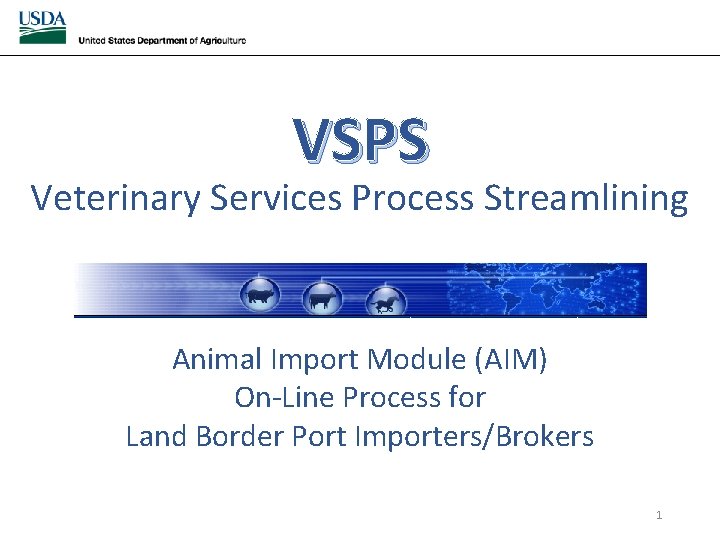 USDA
United States Department of Agriculture

VSPS
Veterinary Services Process Streamlining

Animal Import Module (AIM)
On-Line Process for
Land Border Port Importers/Brokers

1